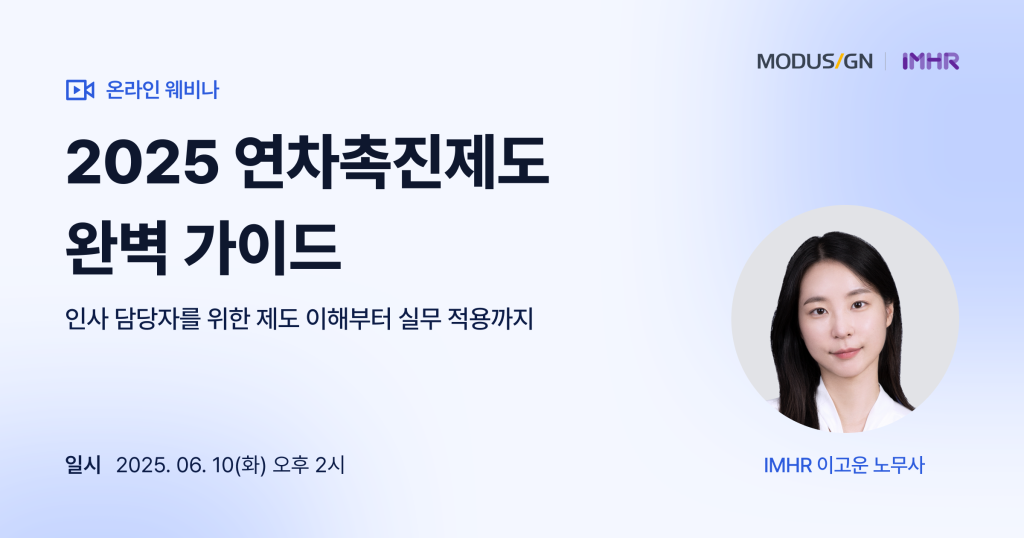 MODUSIGN | IMHR

온라인 웨비나

2025 연차촉진제도 완벽 가이드

인사 담당자를 위한 제도 이해부터 실무 적용까지

일시 2025. 06. 10(화) 오후 2시

IMHR 이고운 노무사